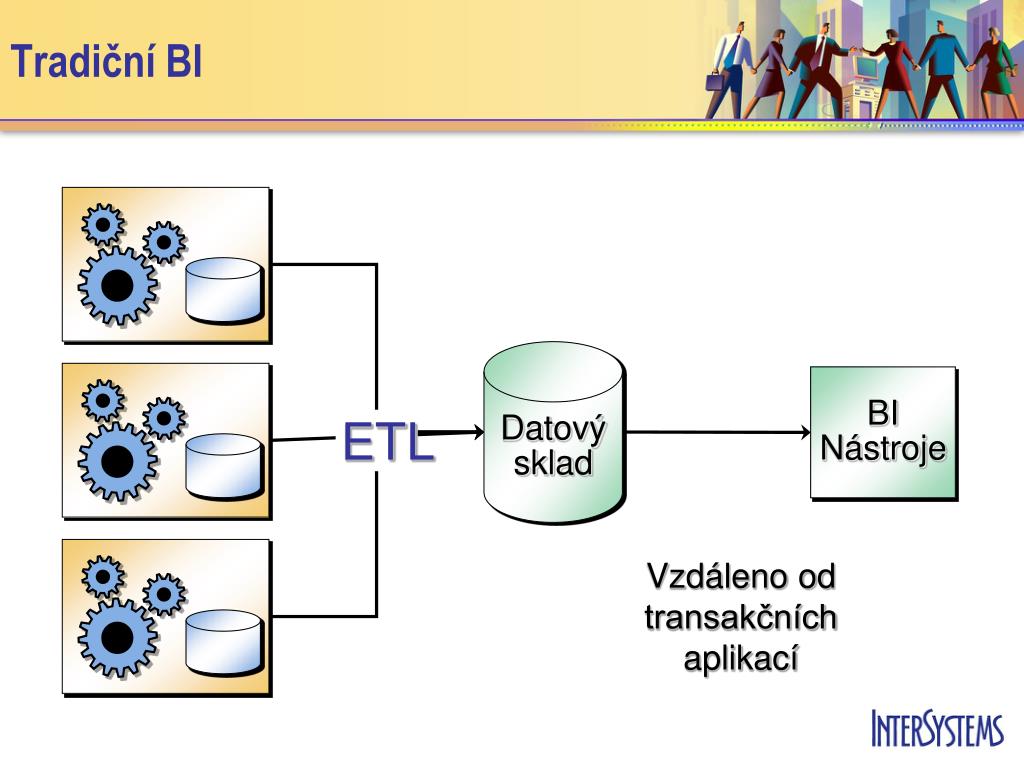 Tradiční BI

ETL

Datový sklad

BI Nástroje

Vzdáleno od transakčních aplikací

INTERSYSTEMS